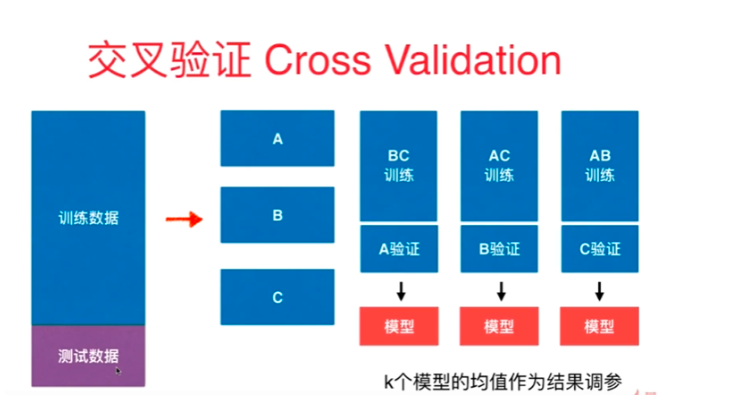 交叉验证 Cross Validation

训练数据

测试数据

A

B

C

BC 训练

A验证

模型

AC 训练

B验证

模型

AB 训练

C验证

模型

k个模型的均值作为结果调参